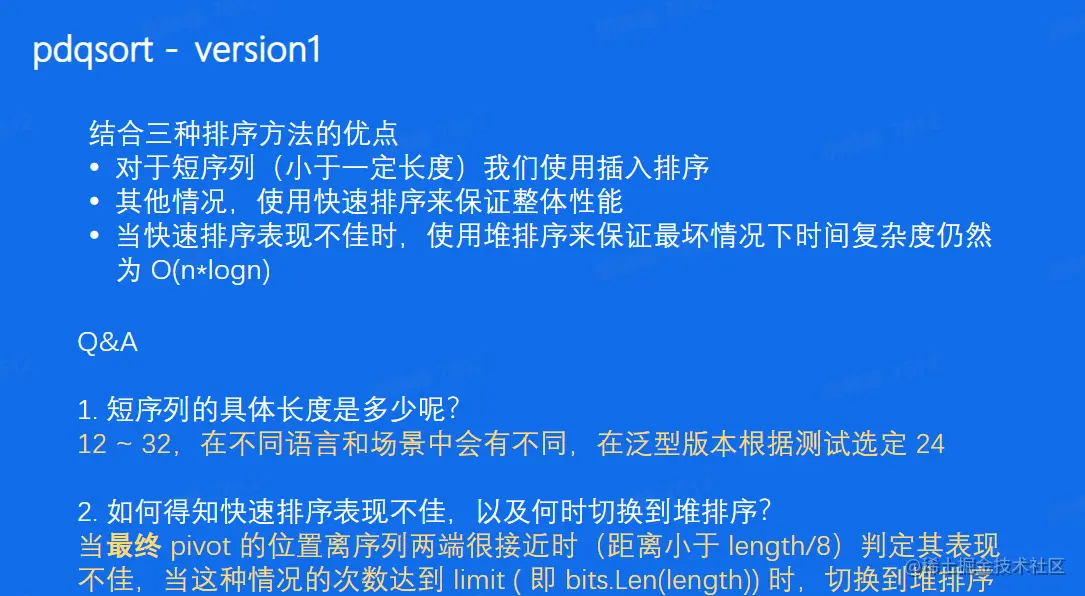 pdqsort - version1

结合三种排序方法的优点
• 对于短序列（小于一定长度）我们使用插入排序
• 其他情况，使用快速排序来保证整体性能
• 当快速排序表现不佳时，使用堆排序来保证最坏情况下时间复杂度仍然为 O(n*logn)

Q&A

1. 短序列的具体长度是多少呢？
12 ~ 32，在不同语言和场景中会有不同，在泛型版本根据测试选定 24

2. 如何得知快速排序表现不佳，以及何时切换到堆排序？
当最终 pivot 的位置离序列两端很接近时（距离小于 length/8）判定其表现不佳，当这种情况的次数达到 limit ( 即 bits.Len(length)) 时，切换到堆排序

@稀土掘金技术社区